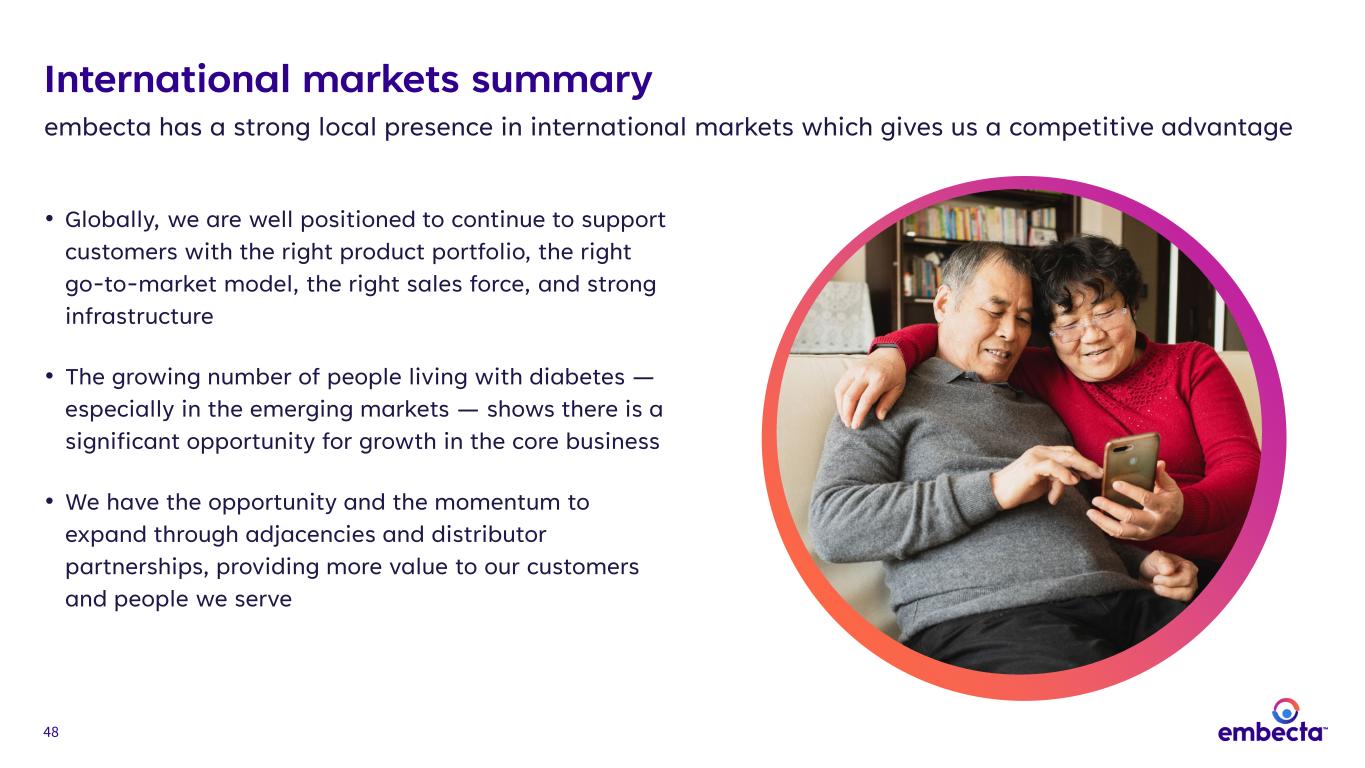 International markets summary

embecta has a strong local presence in international markets which gives us a competitive advantage

• Globally, we are well positioned to continue to support customers with the right product portfolio, the right go-to-market model, the right sales force, and strong infrastructure

• The growing number of people living with diabetes — especially in the emerging markets — shows there is a significant opportunity for growth in the core business

• We have the opportunity and the momentum to expand through adjacencies and distributor partnerships, providing more value to our customers and people we serve

48

embecta™